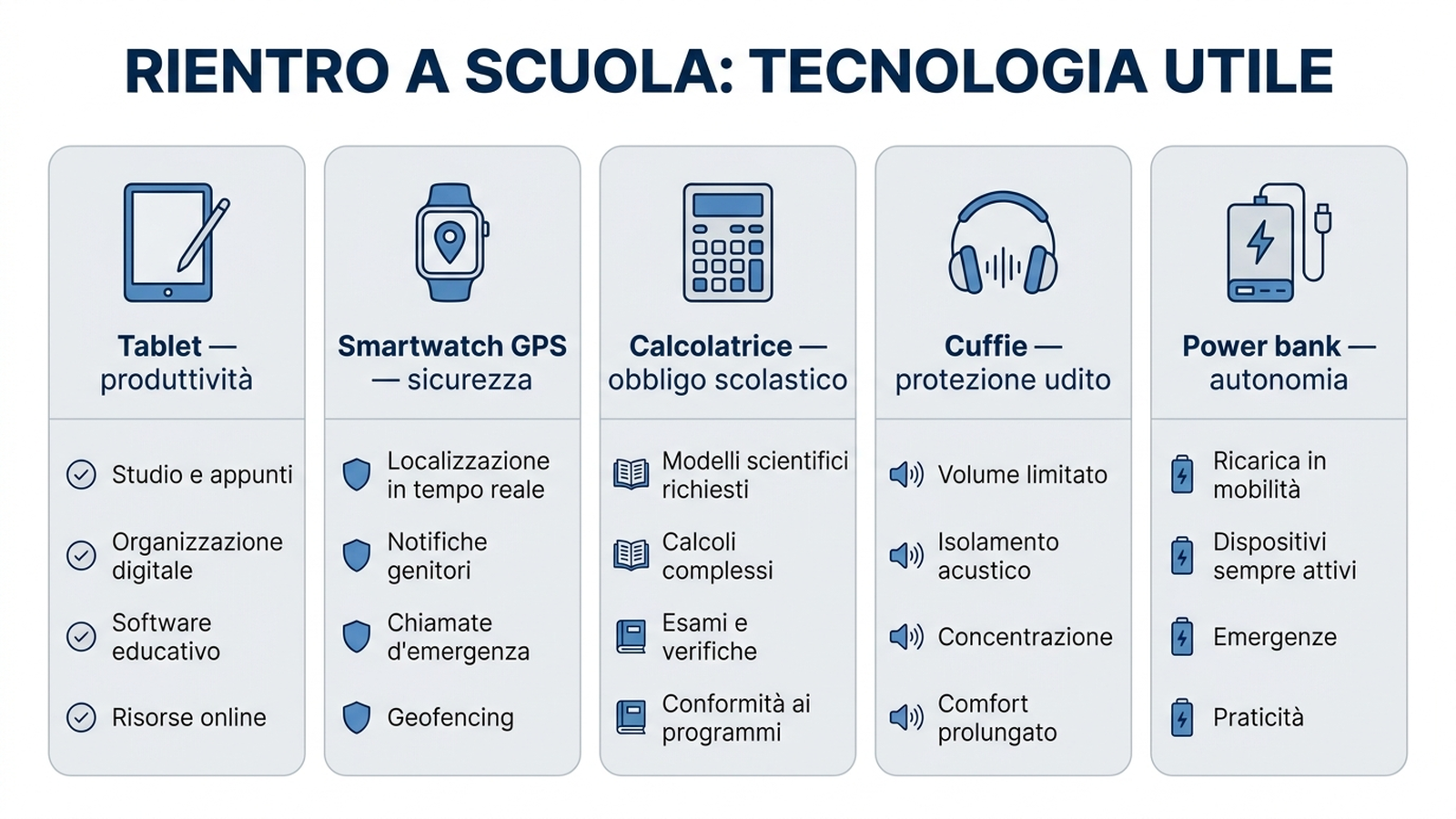 RIENTRO A SCUOLA: TECNOLOGIA UTILE

Tablet — produttività

Studio e appunti

Organizzazione digitale

Software educativo

Risorse online

Smartwatch GPS — sicurezza

Localizzazione in tempo reale

Notifiche genitori

Chiamate d'emergenza

Geofencing

Calcolatrice — obbligo scolastico

Modelli scientifici richiesti

Calcoli complessi

Esami e verifiche

Conformità ai programmi

Cuffie — protezione udito

Volume limitato

Isolamento acustico

Concentrazione

Comfort prolungato

Power bank — autonomia

Ricarica in mobilità

Dispositivi sempre attivi

Emergenze

Praticità